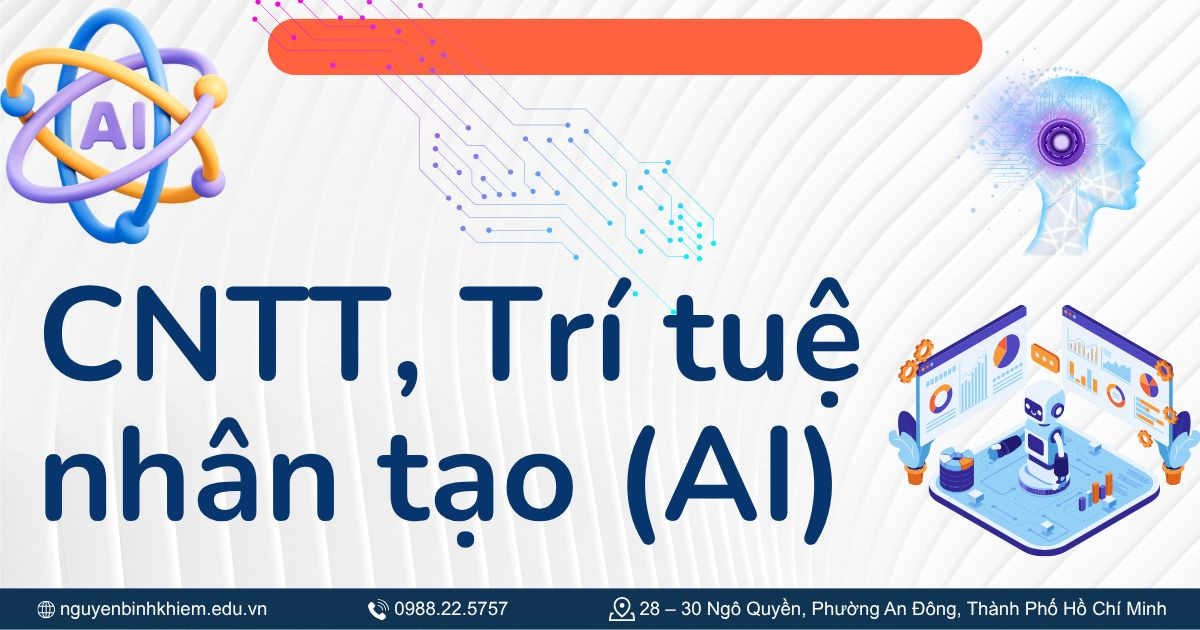 AI

CNTT, Trí tuệ nhân tạo (AI)

nguyenbinhkhiem.edu.vn 0988.22.5757 28 – 30 Ngô Quyền, Phường An Đông, Thành Phố Hồ Chí Minh